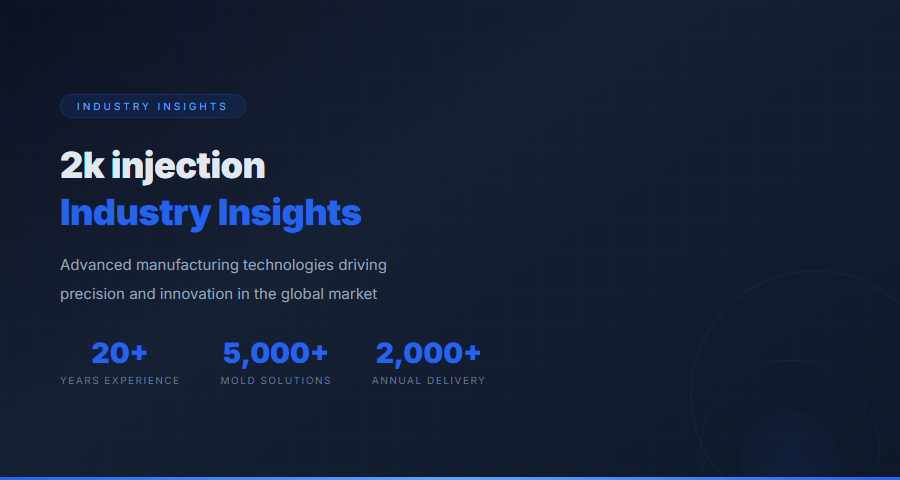 INDUSTRY INSIGHTS

2k injection
Industry Insights

Advanced manufacturing technologies driving precision and innovation in the global market

20+
YEARS EXPERIENCE

5,000+
MOLD SOLUTIONS

2,000+
ANNUAL DELIVERY